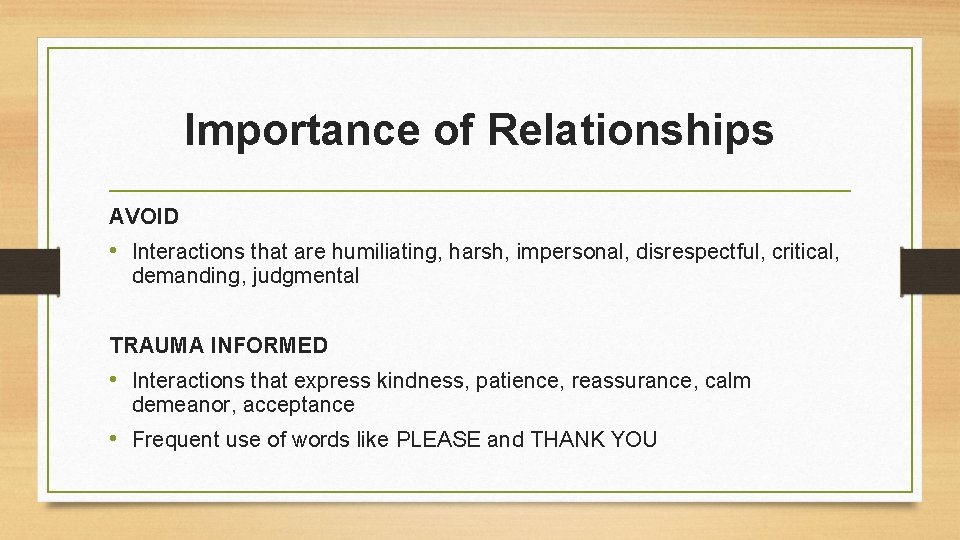 Importance of Relationships

AVOID

• Interactions that are humiliating, harsh, impersonal, disrespectful, critical, demanding, judgmental

TRAUMA INFORMED

• Interactions that express kindness, patience, reassurance, calm demeanor, acceptance

• Frequent use of words like PLEASE and THANK YOU